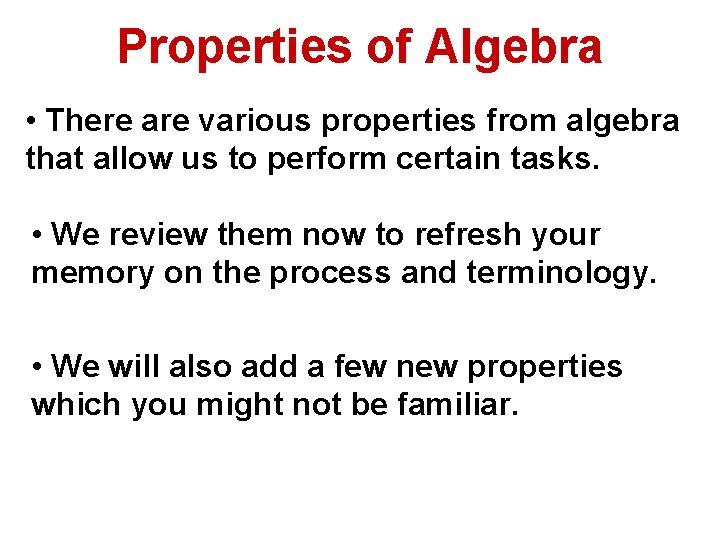 Properties of Algebra

• There are various properties from algebra that allow us to perform certain tasks.

• We review them now to refresh your memory on the process and terminology.

• We will also add a few new properties which you might not be familiar.